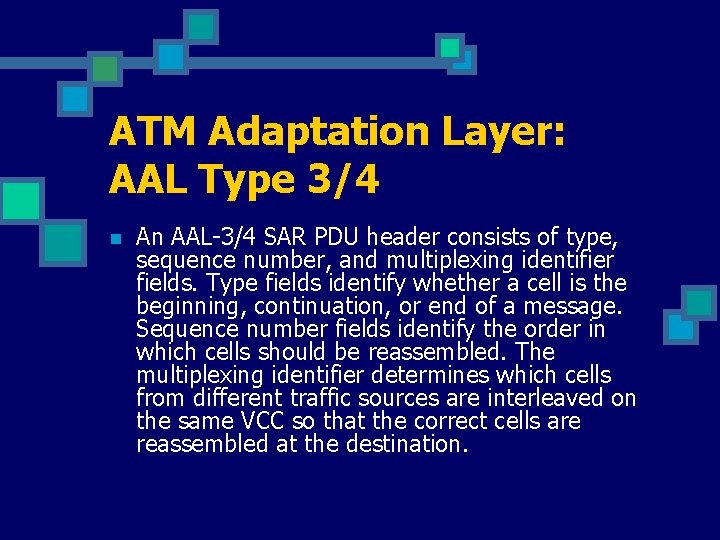 ATM Adaptation Layer: AAL Type 3/4

An AAL-3/4 SAR PDU header consists of type, sequence number, and multiplexing identifier fields. Type fields identify whether a cell is the beginning, continuation, or end of a message. Sequence number fields identify the order in which cells should be reassembled. The multiplexing identifier determines which cells from different traffic sources are interleaved on the same VCC so that the correct cells are reassembled at the destination.